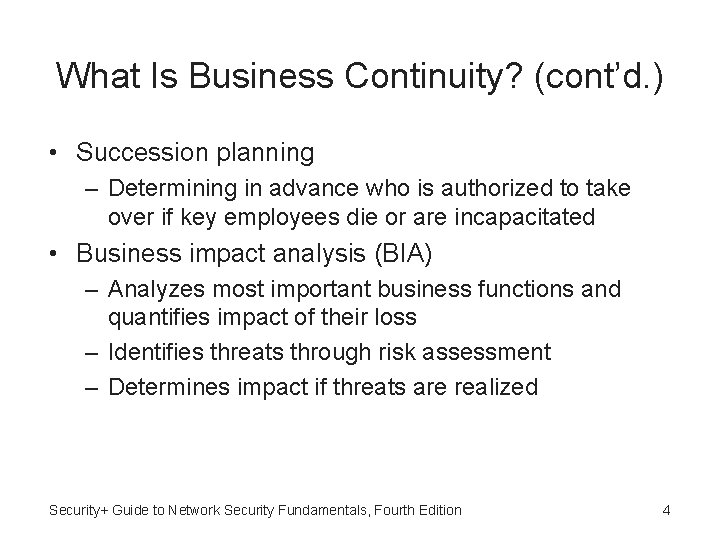 What Is Business Continuity? (cont'd.)

• Succession planning
– Determining in advance who is authorized to take over if key employees die or are incapacitated
• Business impact analysis (BIA)
– Analyzes most important business functions and quantifies impact of their loss
– Identifies threats through risk assessment
– Determines impact if threats are realized

Security+ Guide to Network Security Fundamentals, Fourth Edition

4